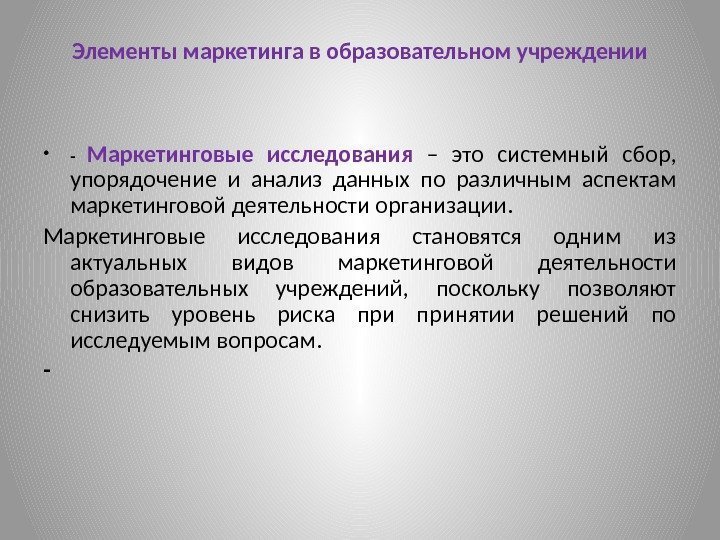 Элементы маркетинга в образовательном учреждении

• - Маркетинговые исследования – это системный сбор, упорядочение и анализ данных по различным аспектам маркетинговой деятельности организации.

Маркетинговые исследования становятся одним из актуальных видов маркетинговой деятельности образовательных учреждений, поскольку позволяют снизить уровень риска при принятии решений по исследуемым вопросам.

-